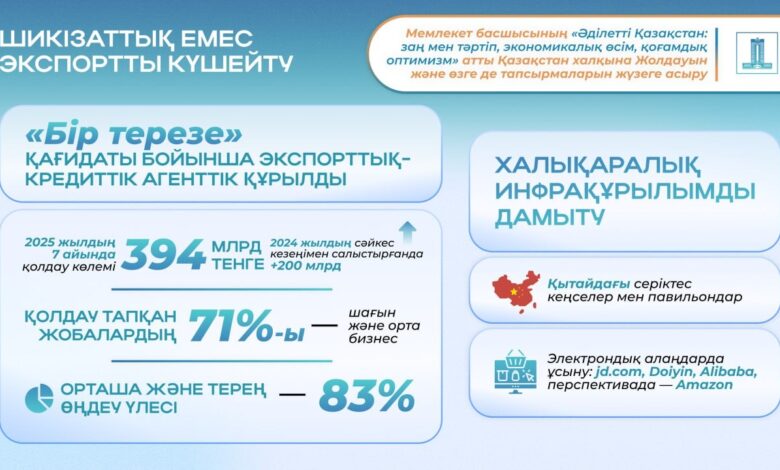 ШИКІЗАТТЫҚ ЕМЕС ЭКСПОРТТЫ КҮШЕЙТУ

Мемлекет басшысының «Әділетті Қазақстан: заң мен тәртіп, экономикалық өсім, қоғамдық оптимизм» атты Қазақстан халқына Жолдауын және өзге де тапсырмаларын жүзеге асыру

«Бір терезе»
ҚАҒИДАТЫ БОЙЫНША ЭКСПОРТТЫҚ-КРЕДИТТІК АГЕНТТІК ҚҰРЫЛДЫ

2025 жылдың 7 айында қолдау көлемі 394 МЛРД ТЕҢГЕ

2024 жылдың сәйкес кезеңімен салыстырғанда +200 млрд

ҚОЛДАУ ТАПҚАН ЖОБАЛАРДЫҢ 71%-ы — шағын және орта бизнес

ОРТАША ЖӘНЕ ТЕРЕҢ ӨҢДЕУ ҮЛЕСІ — 83%

ХАЛЫҚАРАЛЫҚ ИНФРАҚҰРЫЛЫМДЫ ДАМЫТУ

Қытайдағы серіктес кеңселер мен павильондар

Электрондық алаңдарда ұсыну: jd.com, Doiyin, Alibaba, перспективада — Amazon